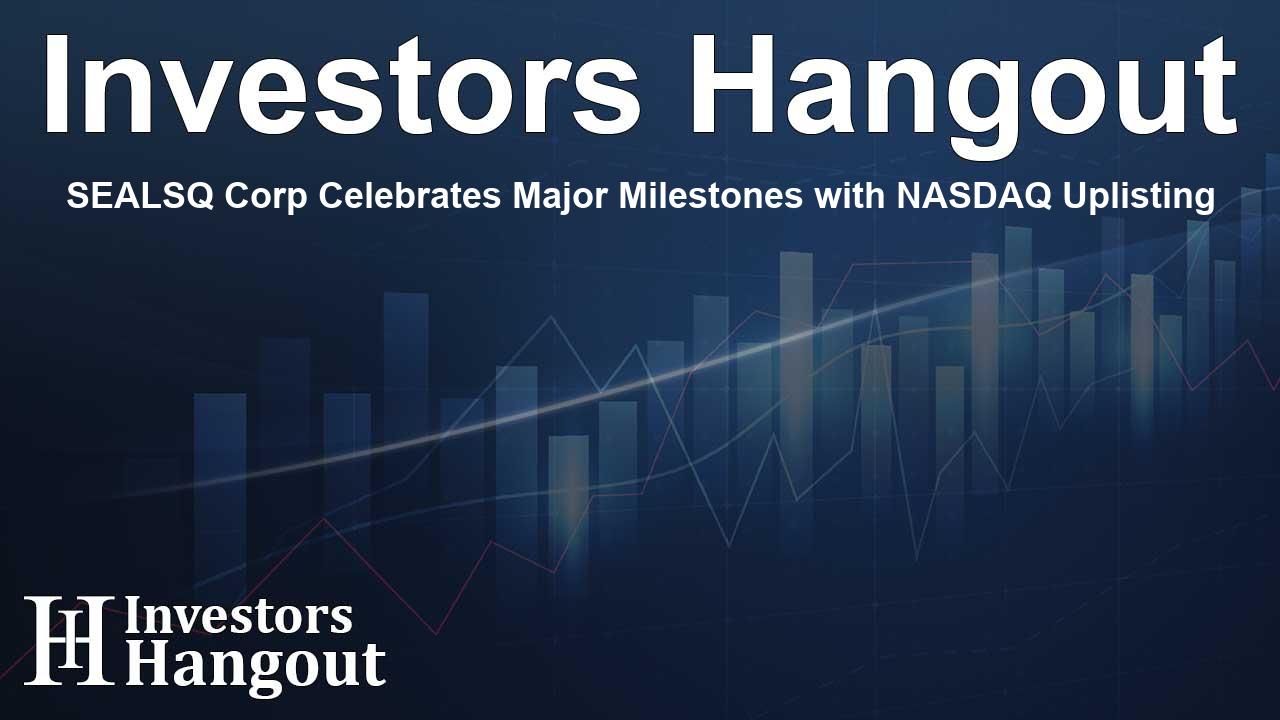 Investors Hangout

SEALSQ Corp Celebrates Major Milestones with NASDAQ Uplisting

IH Investors Hangout